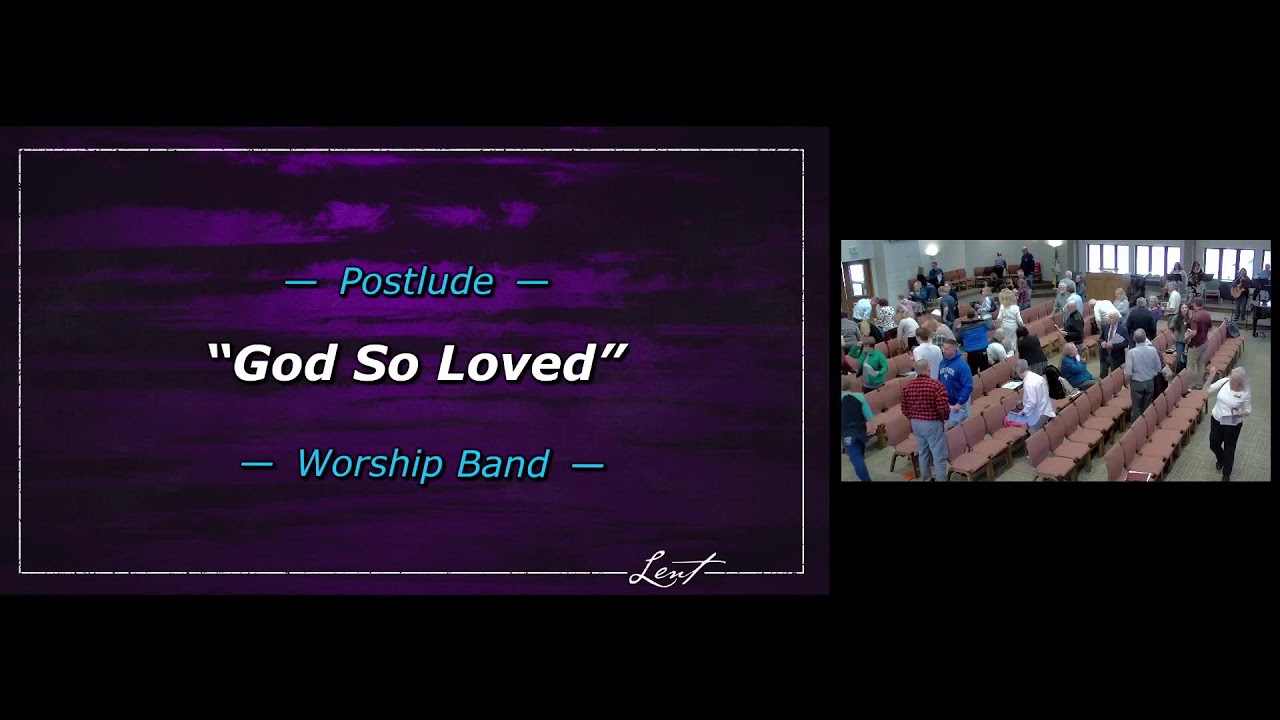 — Postlude —

"God So Loved"

— Worship Band —

Lent